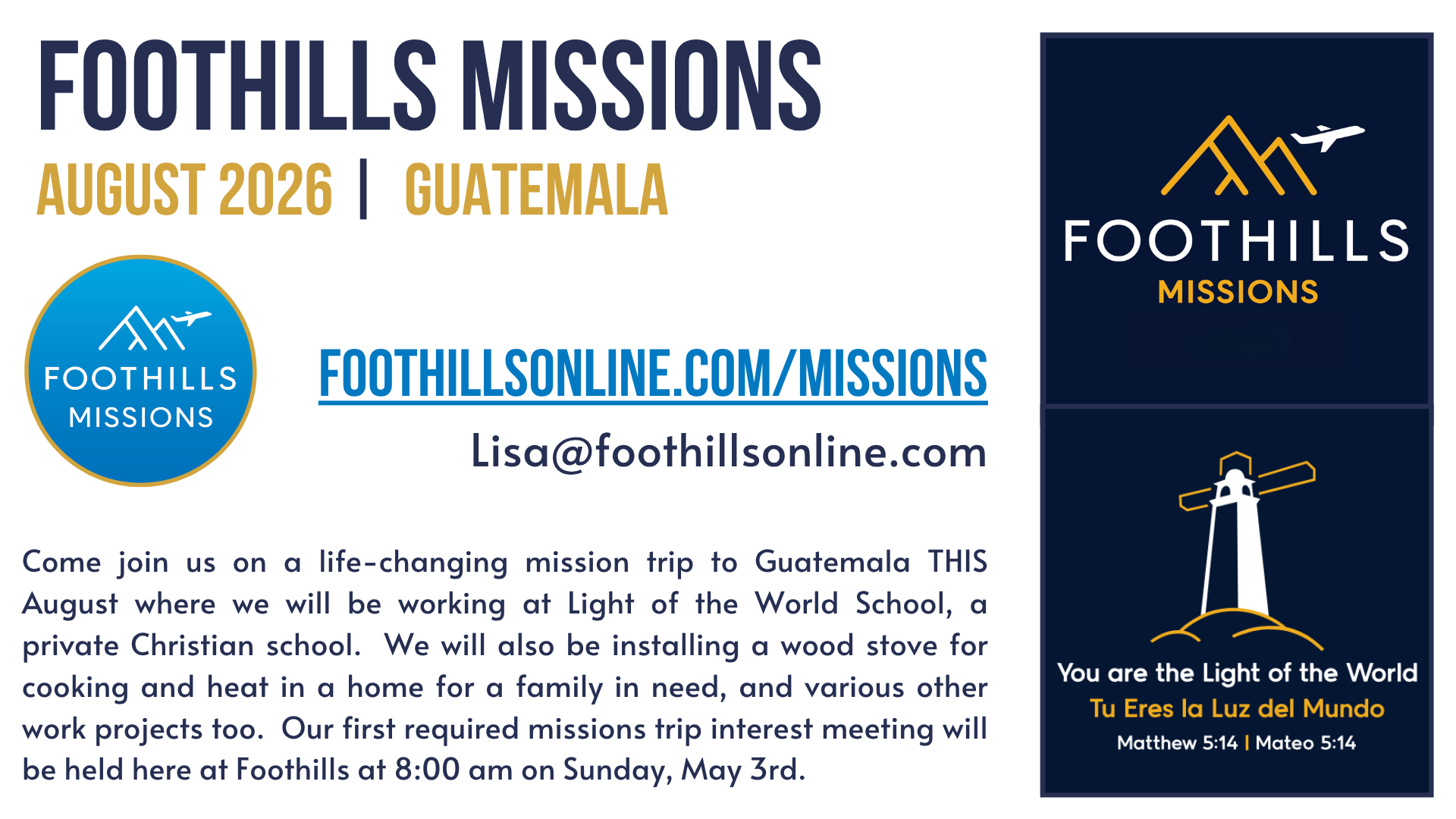 FOOTHILLS MISSIONS

AUGUST 2026 | GUATEMALA

FOOTHILLS MISSIONS

FOOTHILLSONLINE.COM/MISSIONS

Lisa@foothillsonline.com

Come join us on a life-changing mission trip to Guatemala THIS August where we will be working at Light of the World School, a private Christian school. We will also be installing a wood stove for cooking and heat in a home for a family in need, and various other work projects too. Our first required missions trip interest meeting will be held here at Foothills at 8:00 am on Sunday, May 3rd.

FOOTHILLS MISSIONS

You are the Light of the World
Tu Eres la Luz del Mundo
Matthew 5:14 | Mateo 5:14